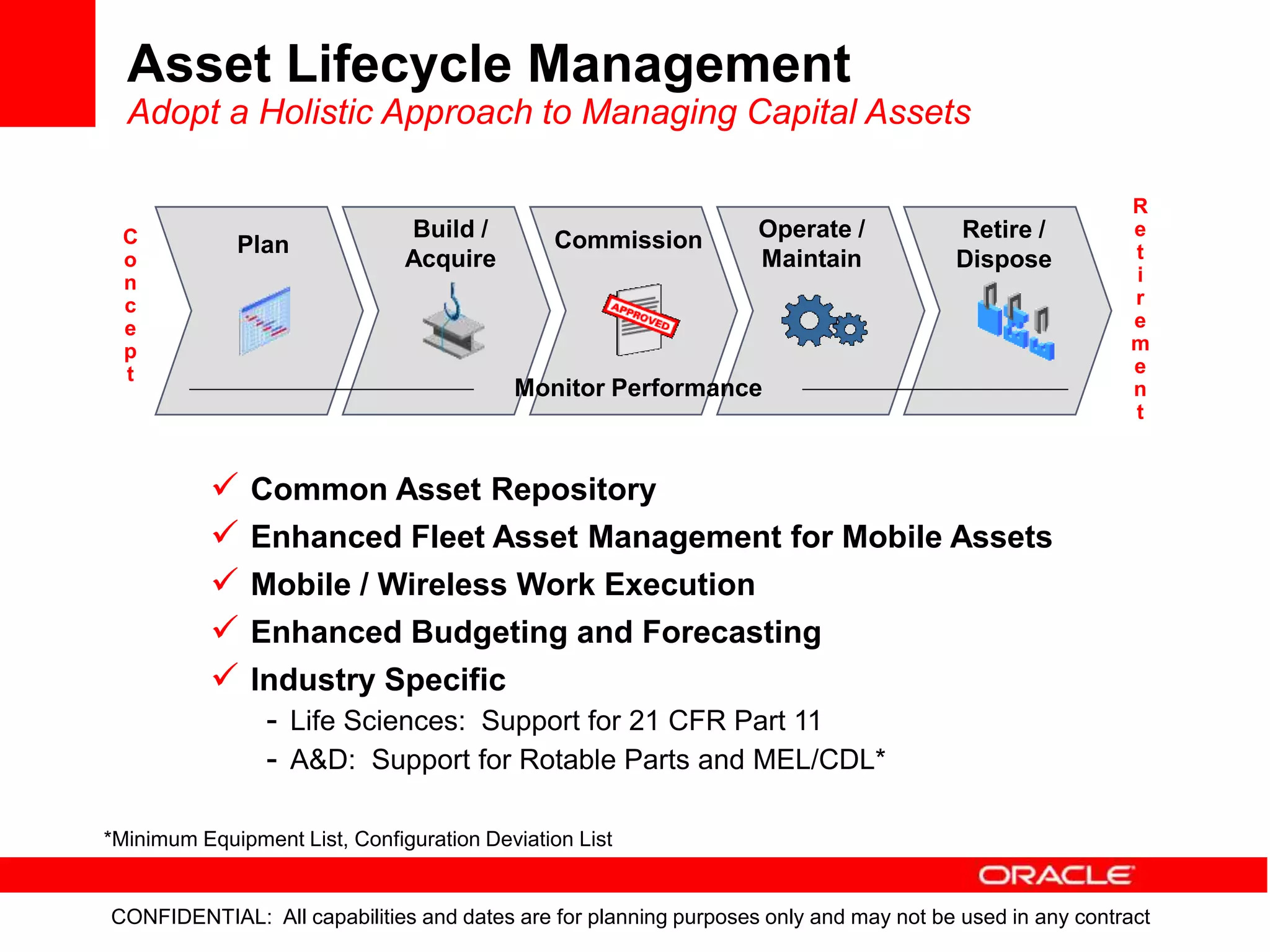 Asset Lifecycle Management
Adopt a Holistic Approach to Managing Capital Assets

Concept

Plan

Build / Acquire

Commission

APPROVED

Operate / Maintain

Retire / Dispose

Retirement

Monitor Performance

✓ Common Asset Repository
✓ Enhanced Fleet Asset Management for Mobile Assets
✓ Mobile / Wireless Work Execution
✓ Enhanced Budgeting and Forecasting
✓ Industry Specific
- Life Sciences: Support for 21 CFR Part 11
- A&D: Support for Rotable Parts and MEL/CDL*

*Minimum Equipment List, Configuration Deviation List

ORACLE

CONFIDENTIAL: All capabilities and dates are for planning purposes only and may not be used in any contract